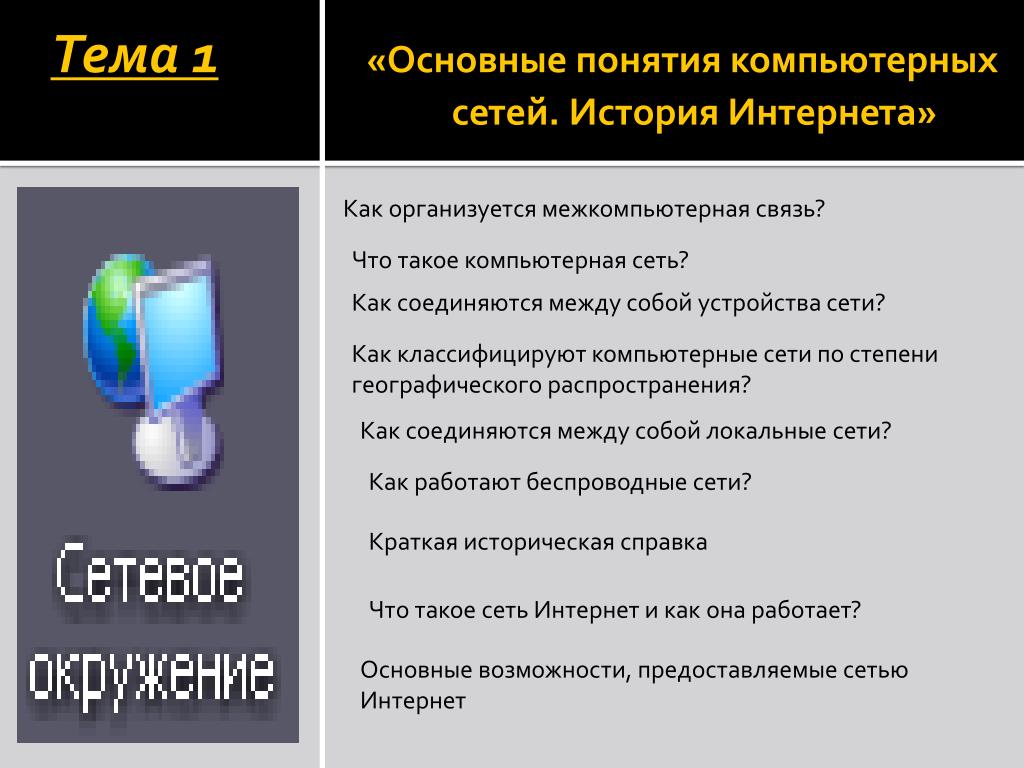 Тема 1

«Основные понятия компьютерных сетей. История Интернета»

Сетевое окружение

Как организуется межкомпьютерная связь?

Что такое компьютерная сеть?

Как соединяются между собой устройства сети?

Как классифицируют компьютерные сети по степени географического распространения?

Как соединяются между собой локальные сети?

Как работают беспроводные сети?

Краткая историческая справка

Что такое сеть Интернет и как она работает?

Основные возможности, предоставляемые сетью Интернет